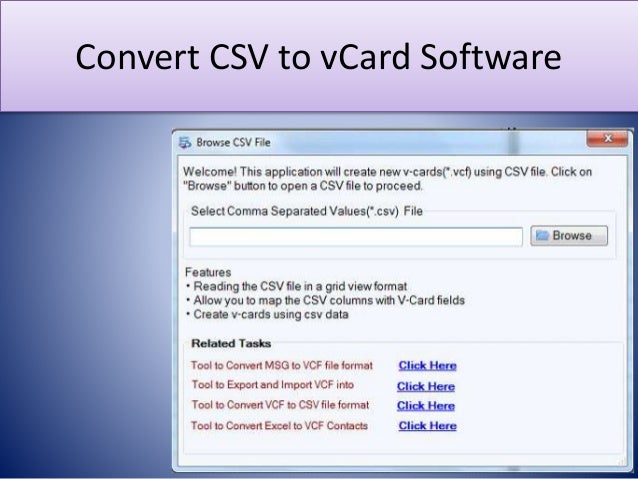 Convert CSV to vCard Software

Browse CSV File

Welcome! This application will create new v-cards(*.vcf) using CSV file. Click on "Browse" button to open a CSV file to proceed.

Select Comma Separated Values(*.csv) File

Browse

Features
• Reading the CSV file in a grid view format
• Allow you to map the CSV columns with V-Card fields
• Create v-cards using csv data

Related Tasks

Tool to Convert MSG to VCF file format Click Here
Tool to Export and Import VCF into Click Here
Tool to Convert VCF to CSV file format Click Here
Tool to Convert Excel to VCF Contacts Click Here